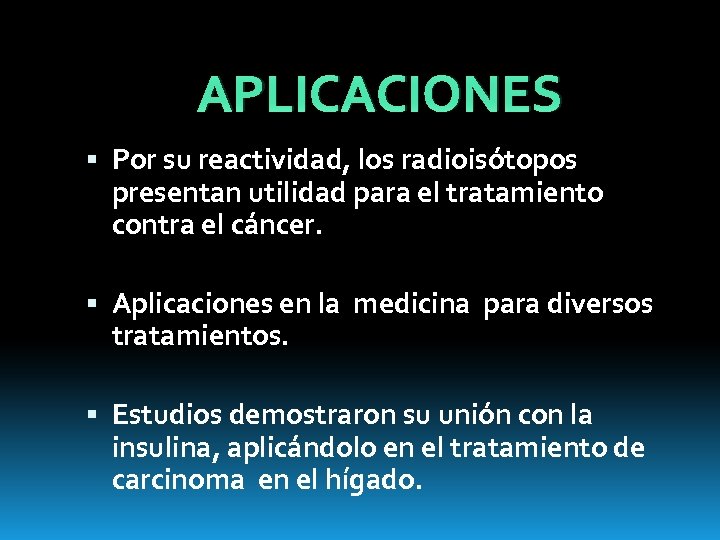 APLICACIONES

▪ Por su reactividad, los radioisótopos presentan utilidad para el tratamiento contra el cáncer.

▪ Aplicaciones en la medicina para diversos tratamientos.

▪ Estudios demostraron su unión con la insulina, aplicándolo en el tratamiento de carcinoma en el hígado.